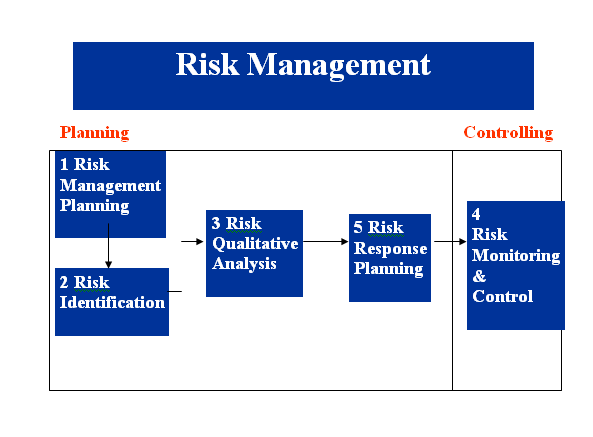 Risk Management

Planning

Controlling

1 Risk Management Planning

2 Risk Identification

3 Risk Qualitative Analysis

5 Risk Response Planning

4 Risk Monitoring & Control